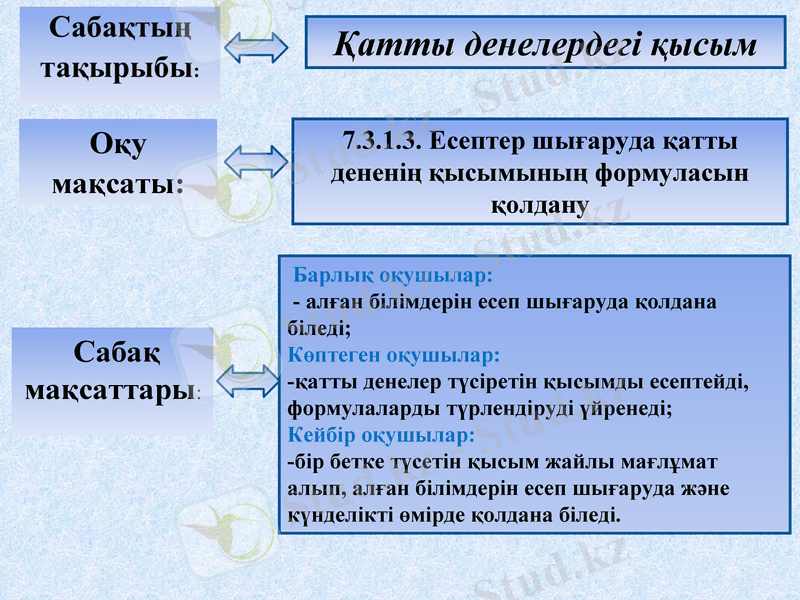 Сабақтың тақырыбы:

Қатты денелердегі қысым

Оқу мақсаты:

7.3.1.3. Есептер шығаруда қатты дененің қысымының формуласын қолдану

Сабақ мақсаттары:

Барлық оқушылар:
- алған білімдерін есеп шығаруда қолдана біледі;
Көптеген оқушылар:
-қатты денелер түсіретін қысымды есептейді, формулаларды түрлендіруді үйренеді;
Кейбір оқушылар:
-бір бетке түсетін қысым жайлы мағлұмат алып, алған білімдерін есеп шығаруда және күнделікті өмірде қолдана біледі.

Stud.kz